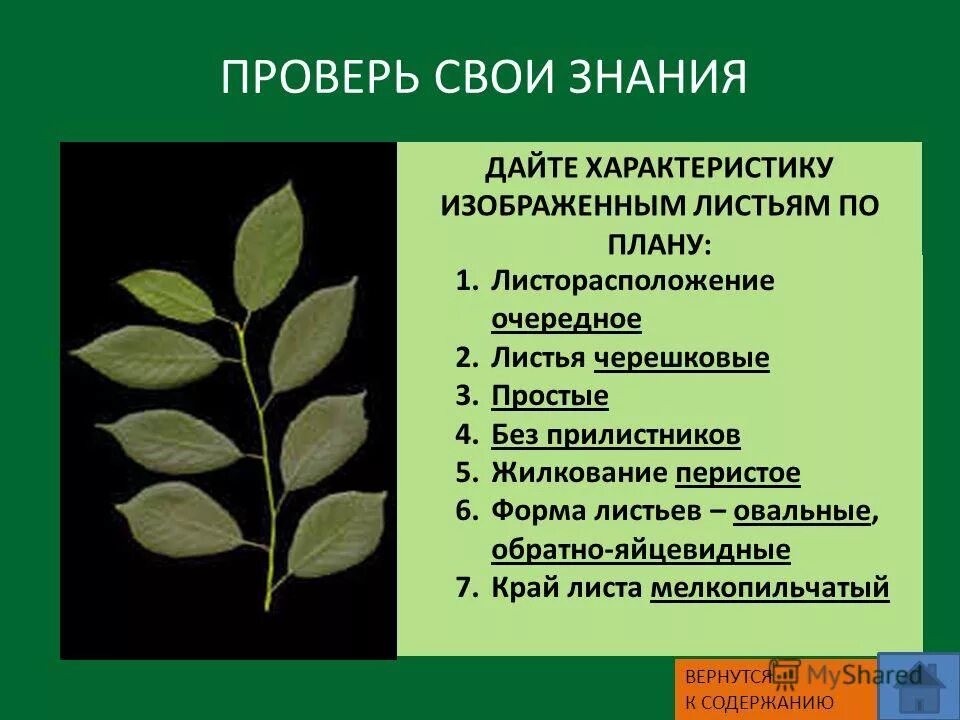 ПРОВЕРЬ СВОИ ЗНАНИЯ

ДАЙТЕ ХАРАКТЕРИСТИКУ ИЗОБРАЖЕННЫМ ЛИСТЬЯМ ПО ПЛАНУ:

1. Листорасположение очередное
2. Листья черешковые
3. Простые
4. Без прилистников
5. Жилкование перистое
6. Форма листьев – овальные, обратно-яйцевидные
7. Край листа мелкопильчатый

ВЕРНУТСЯ К СОДЕРЖАНИЮ

MyShared